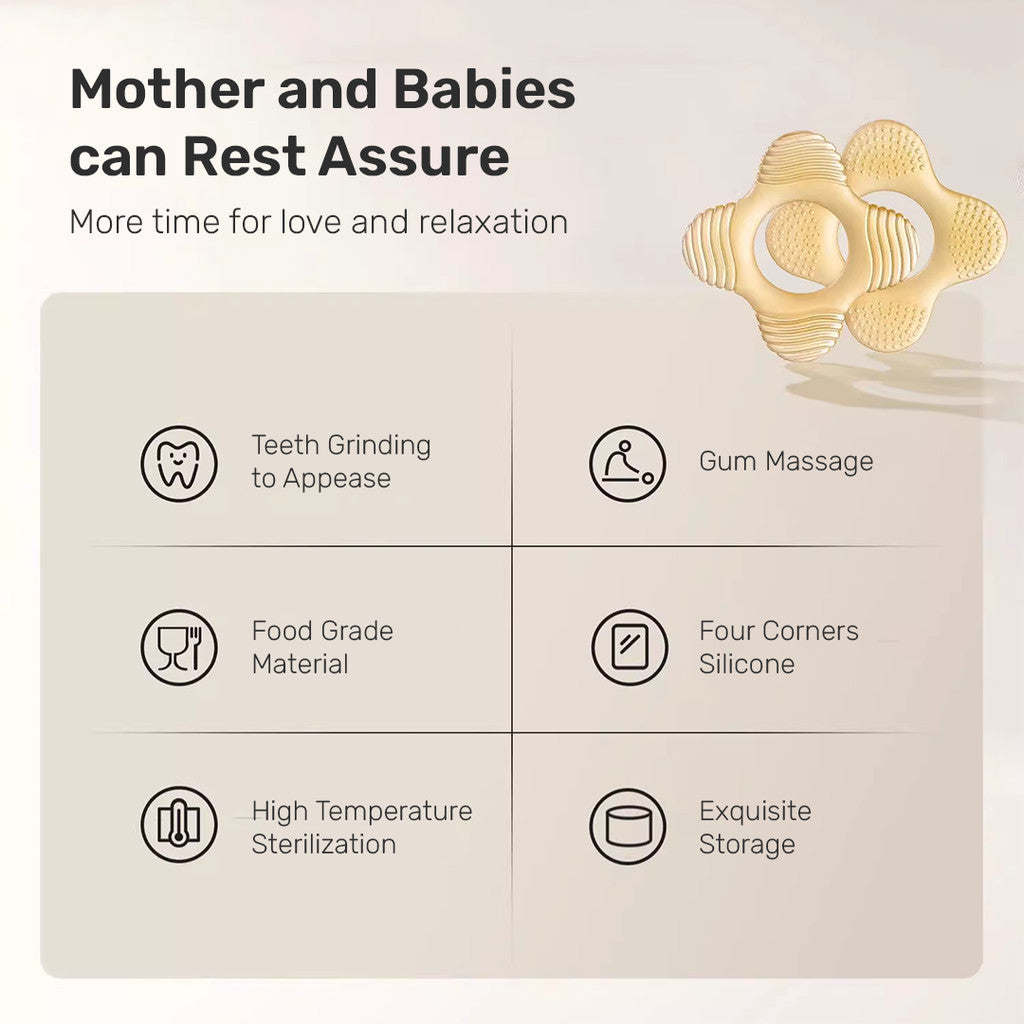 Mother and Babies can Rest Assure

More time for love and relaxation

Teeth Grinding to Appease

Gum Massage

Food Grade Material

Four Corners Silicone

High Temperature Sterilization

Exquisite Storage